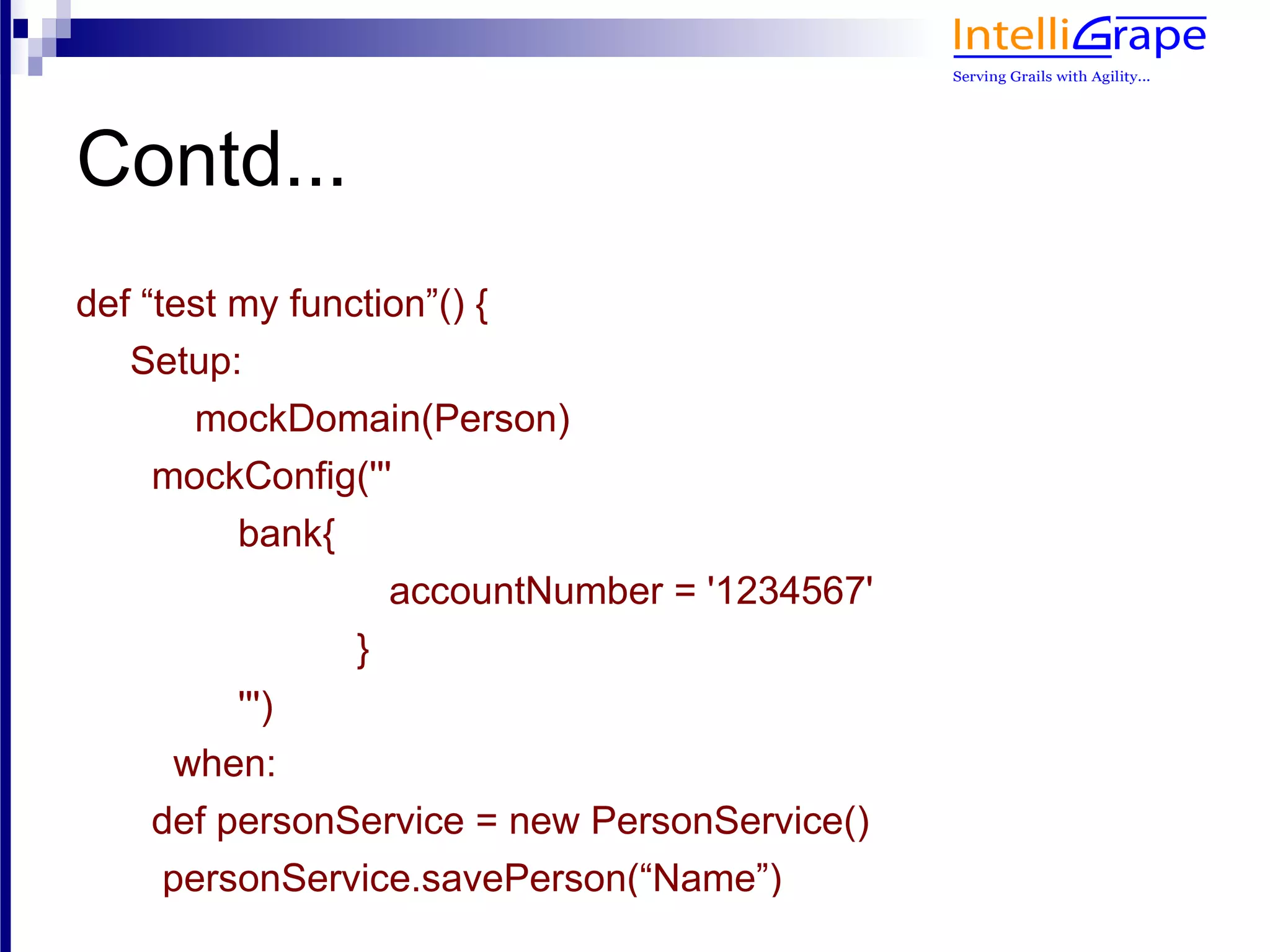 IntelliGrape
Serving Grails with Agility...

Contd...

def “test my function”() {
Setup:
mockDomain(Person)
mockConfig('''
bank{
accountNumber = '1234567'
}
''')
when:
def personService = new PersonService()
personService.savePerson(“Name”)